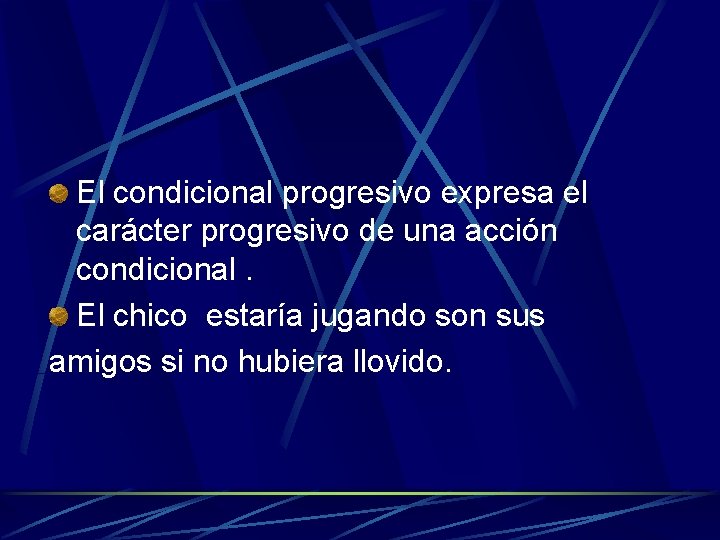 • El condicional progresivo expresa el carácter progresivo de una acción condicional .

• El chico  estaría jugando son sus amigos si no hubiera llovido.